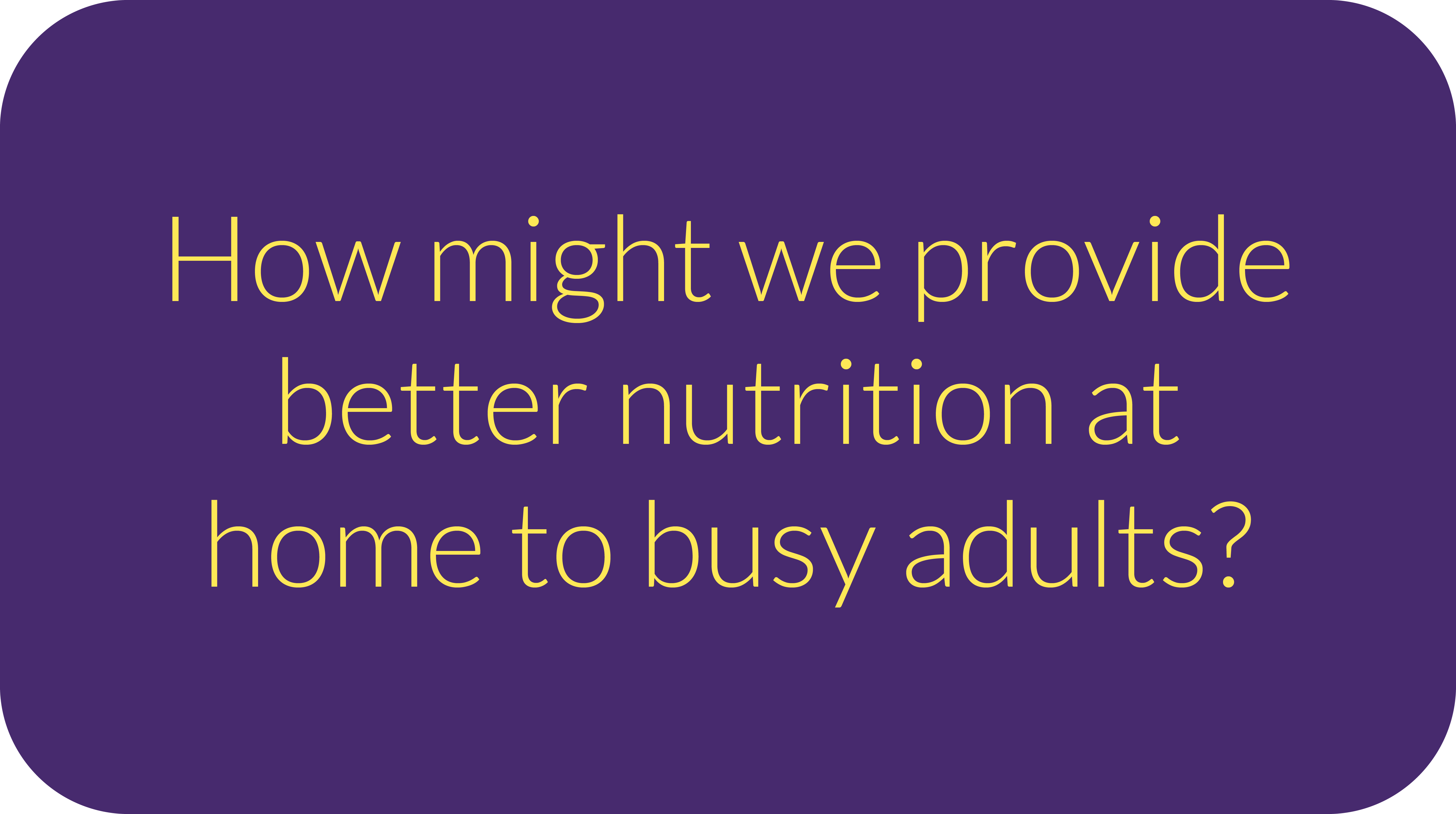 How might we provide better nutrition at home to busy adults?